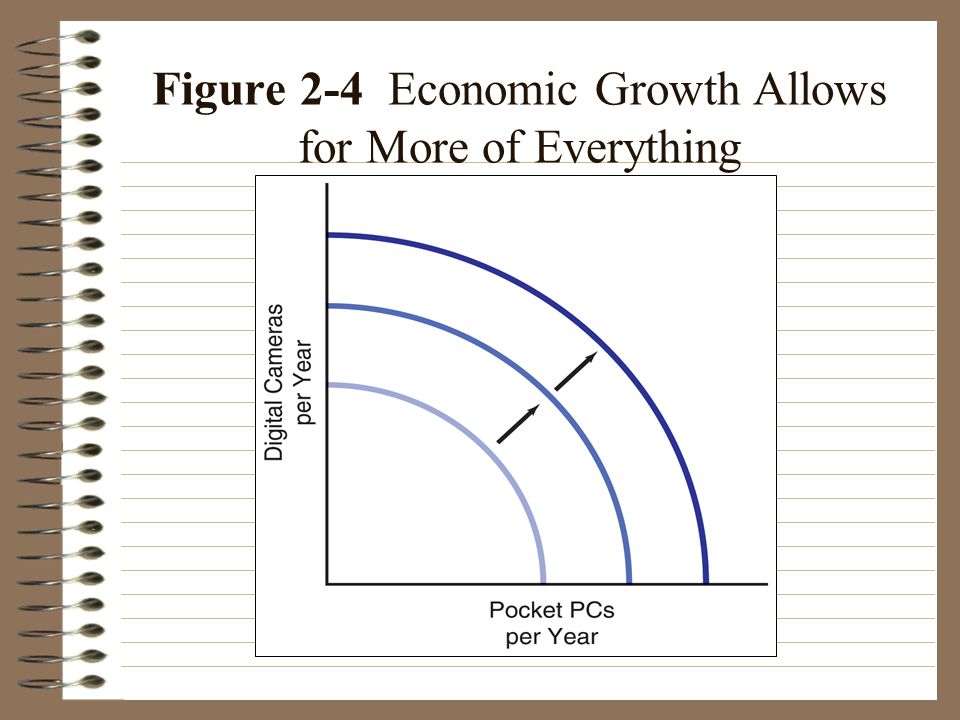 Figure 2-4 Economic Growth Allows for More of Everything

Digital Cameras per Year

Pocket PCs per Year